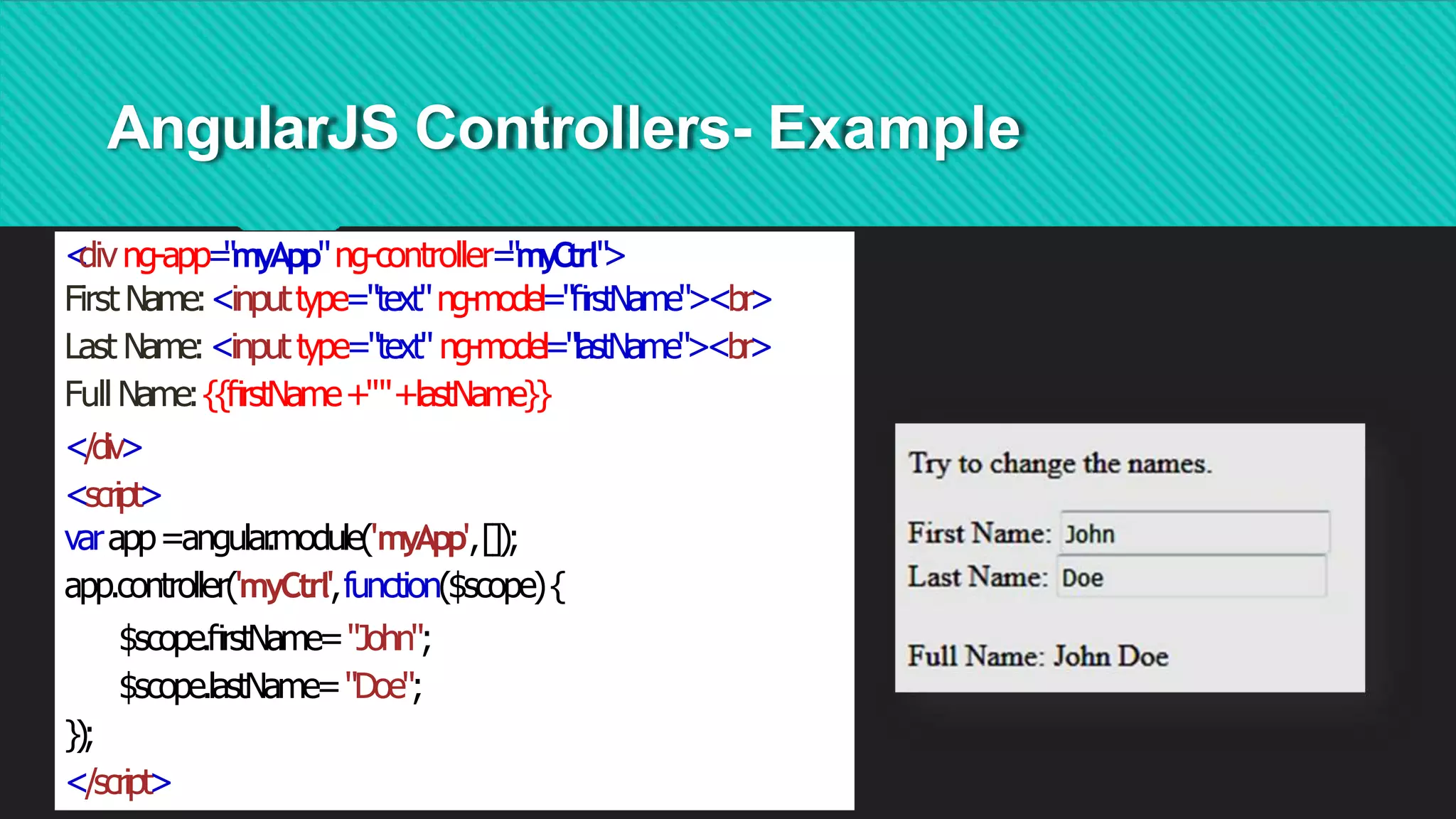 AngularJS Controllers- Example

<div ng-app="myApp" ng-controller="myCtrl">
First Name: <input type="text" ng-model="firstName"><br>
Last Name: <input type="text" ng-model="lastName"><br>
Full Name: {{firstName + " " + lastName}}
</div>
<script>
var app = angular.module('myApp', []);
app.controller('myCtrl', function($scope) {
$scope.firstName= "John";
$scope.lastName= "Doe";
});
</script>

Try to change the names.

First Name: John
Last Name: Doe

Full Name: John Doe